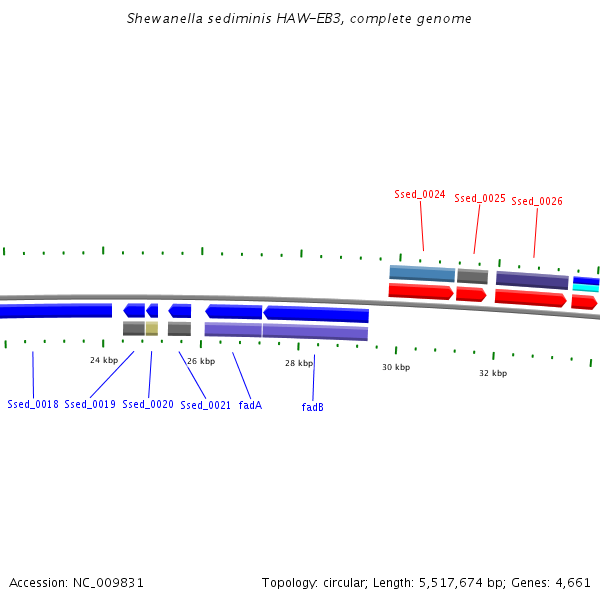 Shewanella sediminis HAW-EB3, complete genome

Ssed_0024
Ssed_0025
Ssed_0026

24 kbp
26 kbp
28 kbp
30 kbp
32 kbp

Ssed_0018
Ssed_0019
Ssed_0020
Ssed_0021
fadA
fadB

Accession: NC_009831

Topology: circular; Length: 5,517,674 bp; Genes: 4,661